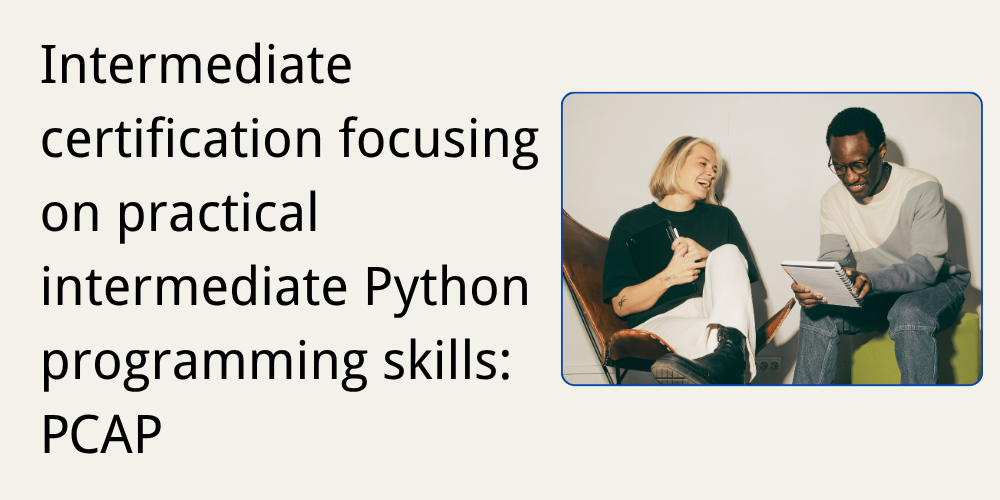 Intermediate certification focusing on practical intermediate Python programming skills: PCAP